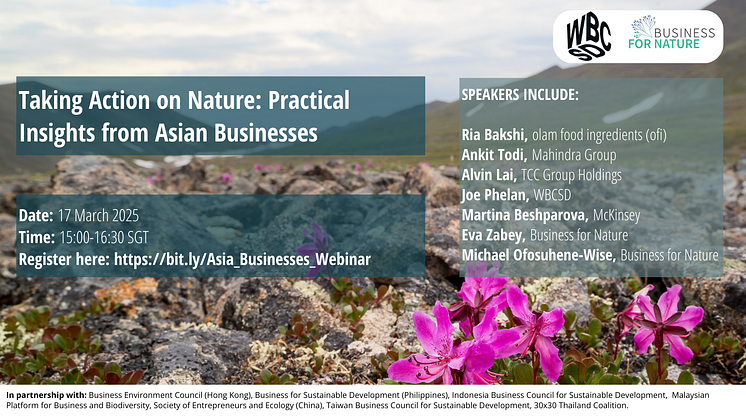 WBCSD

BUSINESS FOR NATURE

Taking Action on Nature: Practical Insights from Asian Businesses

Date: 17 March 2025
Time: 15:00-16:30 SGT
Register here: https://bit.ly/Asia_Businesses_Webinar

SPEAKERS INCLUDE:

Ria Bakshi, olam food ingredients (ofi)
Ankit Todi, Mahindra Group
Alvin Lai, TCC Group Holdings
Joe Phelan, WBCSD
Martina Beshparova, McKinsey
Eva Zabey, Business for Nature
Michael Ofosuhene-Wise, Business for Nature

In partnership with: Business Environment Council (Hong Kong), Business for Sustainable Development (Philippines), Indonesia Business Council for Sustainable Development, Malaysian Platform for Business and Biodiversity, Society of Entrepreneurs and Ecology (China), Taiwan Business Council for Sustainable Development, 30x30 Thailand Coalition.